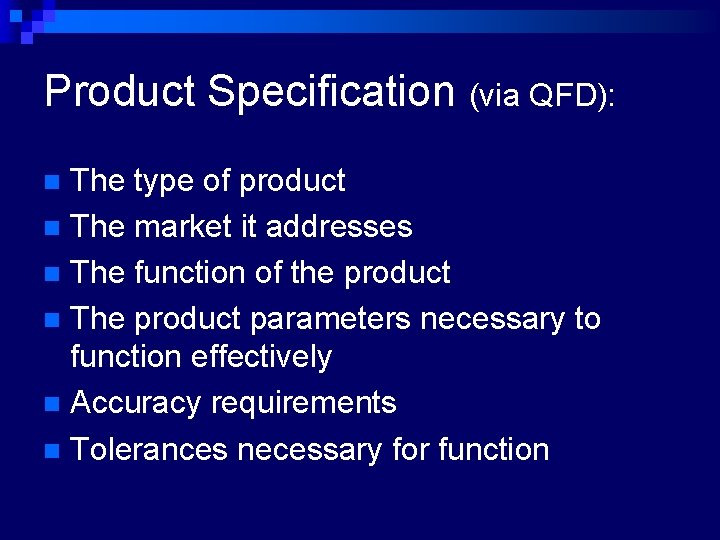 Product Specification (via QFD):

- The type of product
- The market it addresses
- The function of the product
- The product parameters necessary to function effectively
- Accuracy requirements
- Tolerances necessary for function